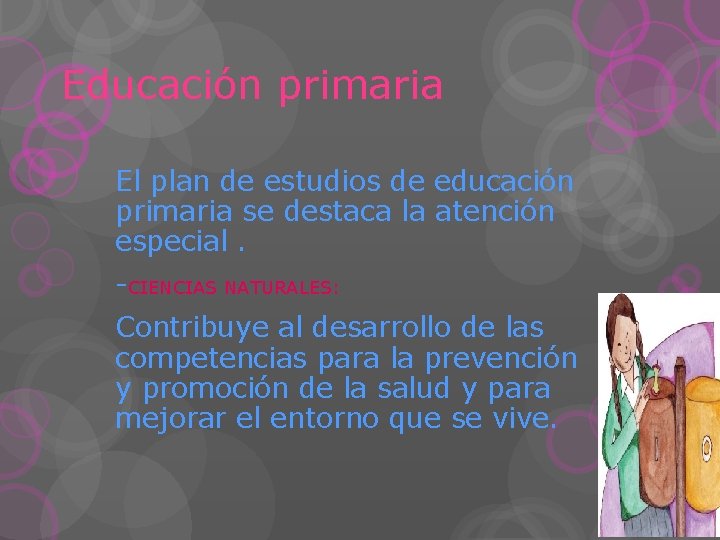 Educación primaria

El plan de estudios de educación primaria se destaca la atención especial .

-CIENCIAS NATURALES:

Contribuye al desarrollo de las competencias para la prevención y promoción de la salud y para mejorar el entorno que se vive.